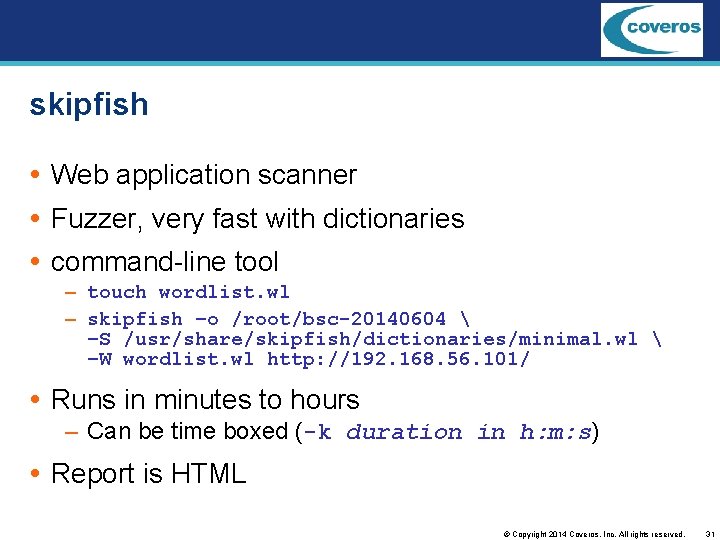 coveros

skipfish

• Web application scanner
• Fuzzer, very fast with dictionaries
• command-line tool
– touch wordlist.wl
– skipfish -o /root/bsc-20140604 \
-S /usr/share/skipfish/dictionaries/minimal.wl \
-W wordlist.wl http://192.168.56.101/
• Runs in minutes to hours
– Can be time boxed (-k duration in h:m:s)
• Report is HTML

© Copyright 2014 Coveros, Inc. All rights reserved. 31